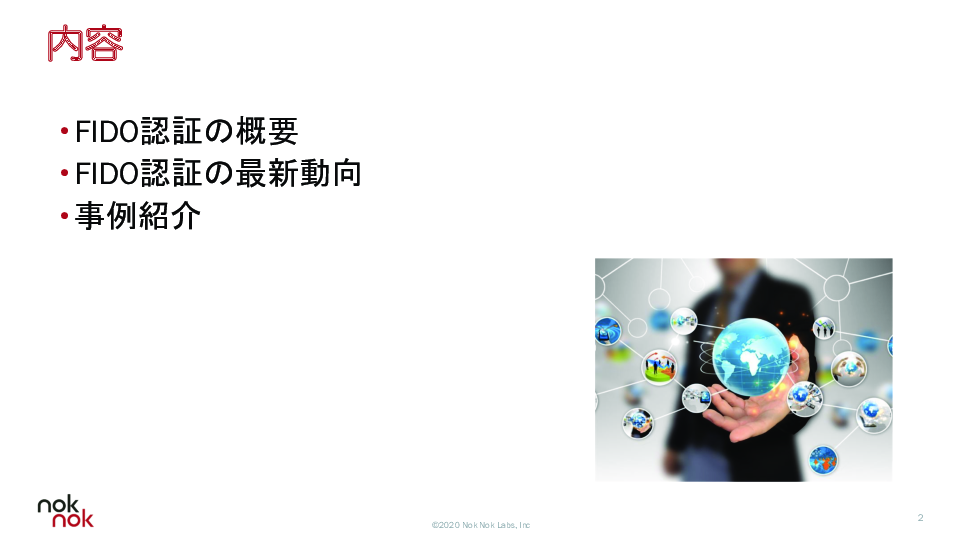 内容

• FIDO認証の概要
• FIDO認証の最新動向
• 事例紹介

nok nok

©2020 Nok Nok Labs, Inc

2